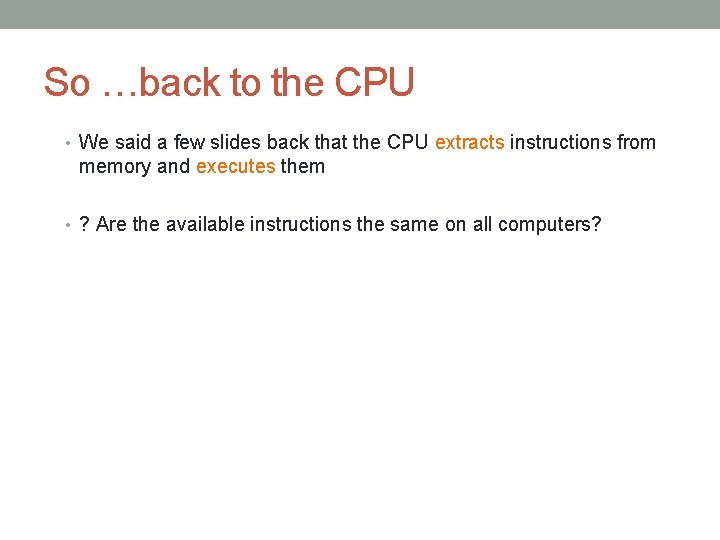 So …back to the CPU

• We said a few slides back that the CPU extracts instructions from memory and executes them

• ? Are the available instructions the same on all computers?